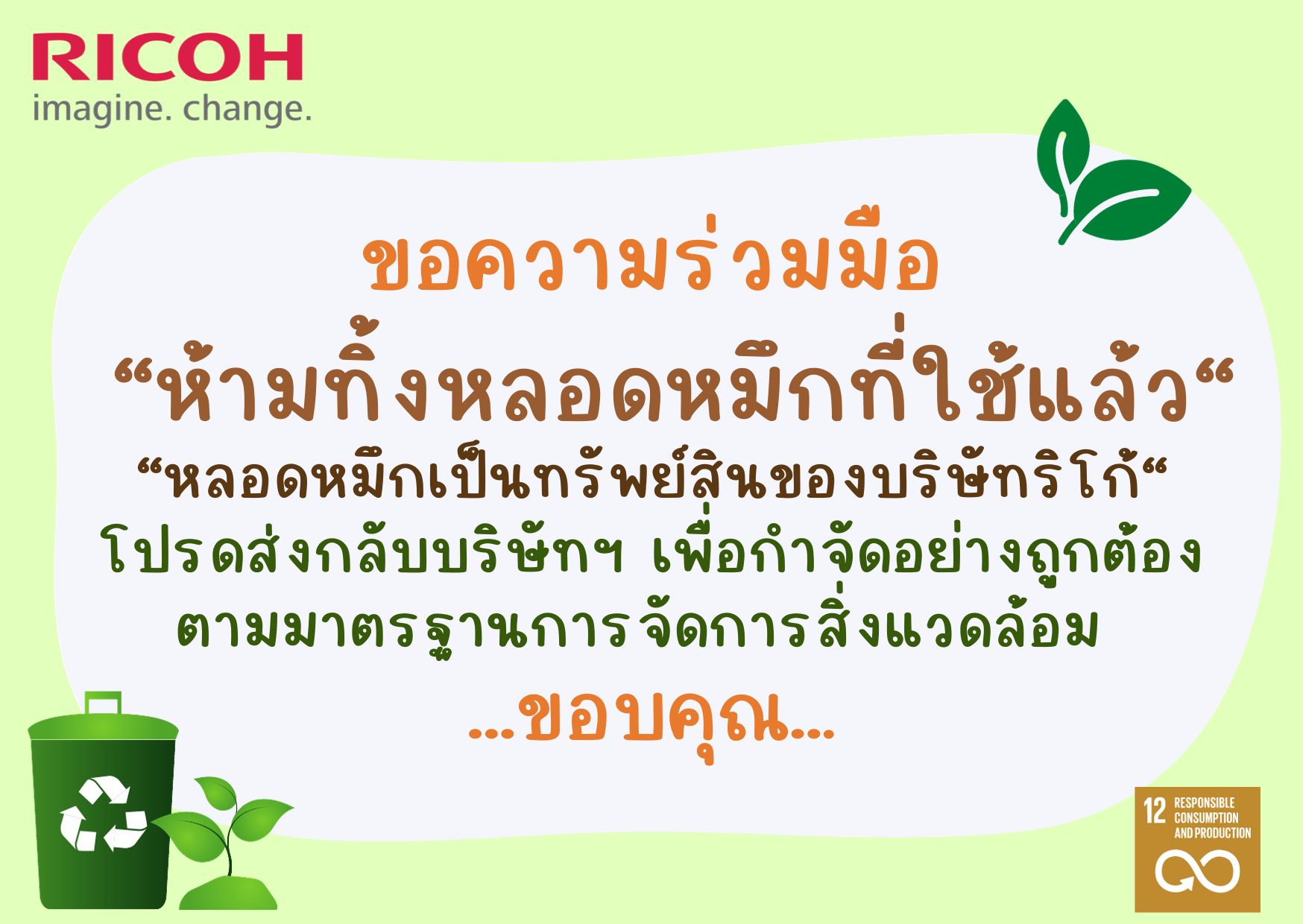 RICOH
imagine. change.

ขอความร่วมมือ

“ห้ามทิ้งหลอดหมึกที่ใช้แล้ว“

“หลอดหมึกเป็นทรัพย์สินของบริษัทริโก้“

โปรดส่งกลับบริษัทฯ เพื่อกำจัดอย่างถูกต้อง

ตามมาตรฐานการจัดการสิ่งแวดล้อม

...ขอบคุณ...

12 RESPONSIBLE CONSUMPTION AND PRODUCTION